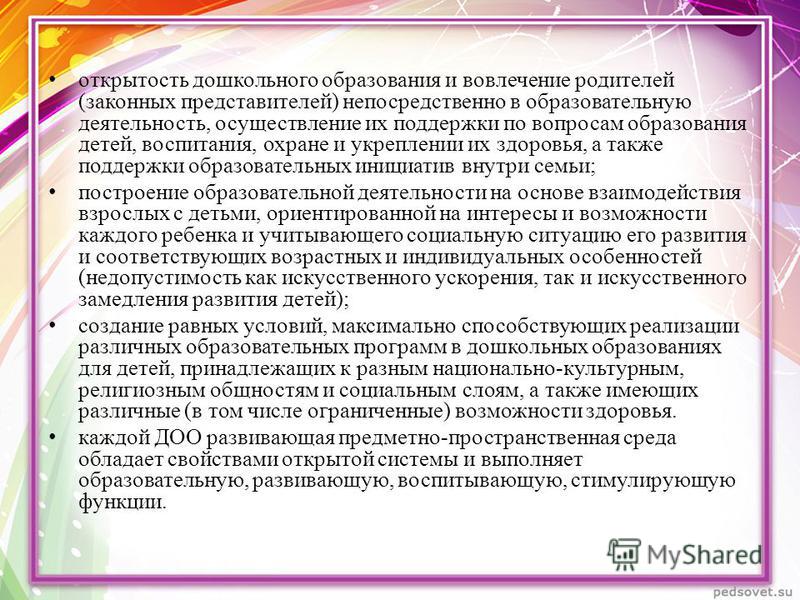 • открытость дошкольного образования и вовлечение родителей (законных представителей) непосредственно в образовательную деятельность, осуществление их поддержки по вопросам образования детей, воспитания, охране и укреплении их здоровья, а также поддержки образовательных инициатив внутри семьи;

• построение образовательной деятельности на основе взаимодействия взрослых с детьми, ориентированной на интересы и возможности каждого ребенка и учитывающего социальную ситуацию его развития и соответствующих возрастных и индивидуальных особенностей (недопустимость как искусственного ускорения, так и искусственного замедления развития детей);

• создание равных условий, максимально способствующих реализации различных образовательных программ в дошкольных образованиях для детей, принадлежащих к разным национально-культурным, религиозным общностям и социальным слоям, а также имеющих различные (в том числе ограниченные) возможности здоровья.

• каждой ДОО развивающая предметно-пространственная среда обладает свойствами открытой системы и выполняет образовательную, развивающую, воспитывающую, стимулирующую функции.

MyShared

pedsovet.su